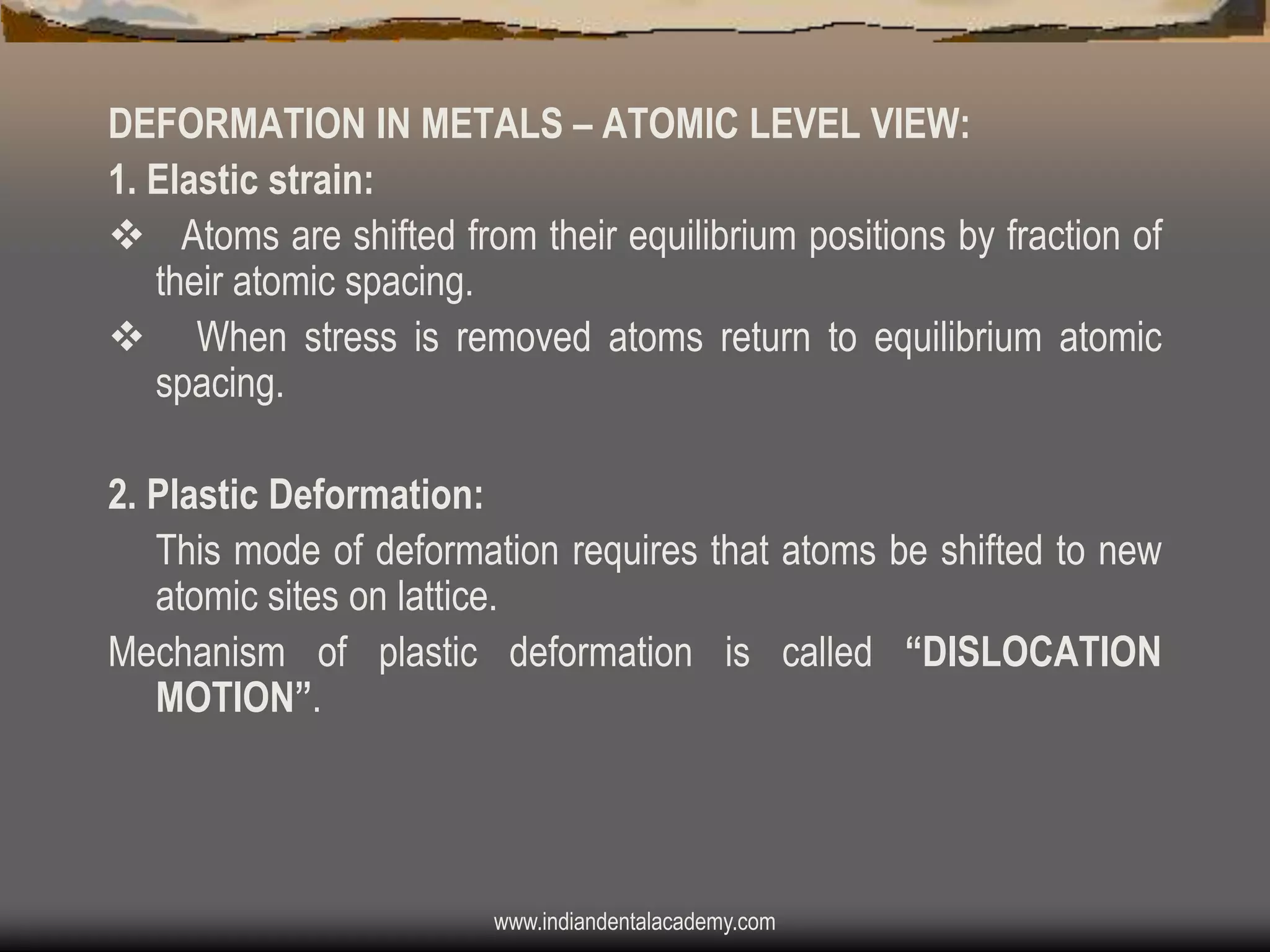 DEFORMATION IN METALS – ATOMIC LEVEL VIEW:

1. Elastic strain:

❖ Atoms are shifted from their equilibrium positions by fraction of their atomic spacing.

❖ When stress is removed atoms return to equilibrium atomic spacing.

2. Plastic Deformation:

This mode of deformation requires that atoms be shifted to new atomic sites on lattice.

Mechanism of plastic deformation is called “DISLOCATION MOTION”.

www.indiandentalacademy.com